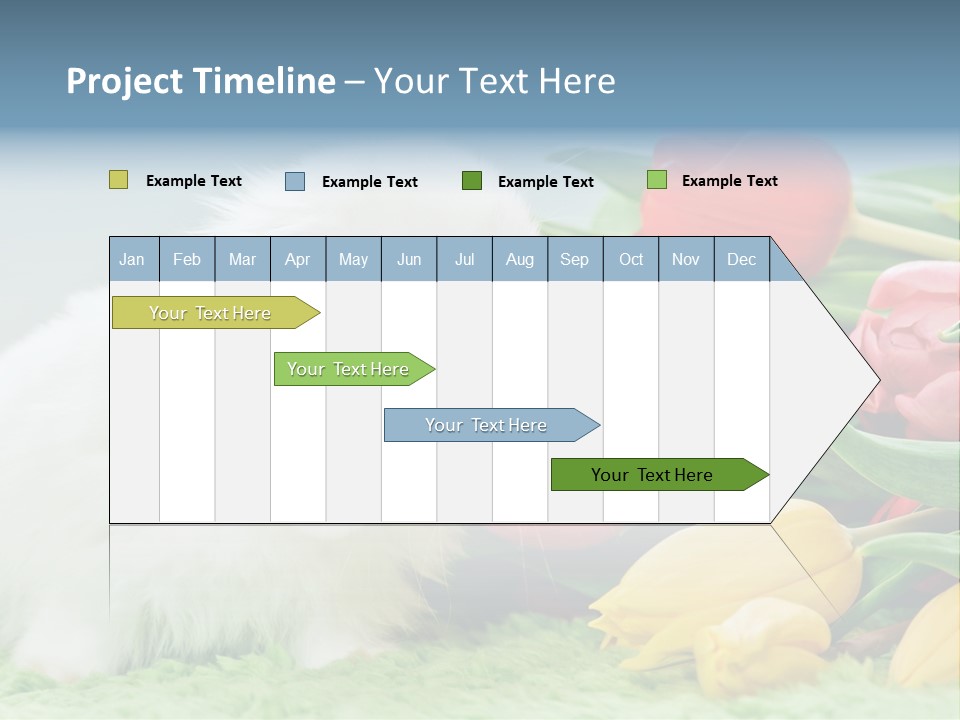 Project Timeline – Your Text Here

Example Text
Example Text
Example Text
Example Text

| Jan | Feb | Mar | Apr | May | Jun | Jul | Aug | Sep | Oct | Nov | Dec |
|---|---|---|---|---|---|---|---|---|---|---|---|

Your Text Here
Your Text Here
Your Text Here
Your Text Here